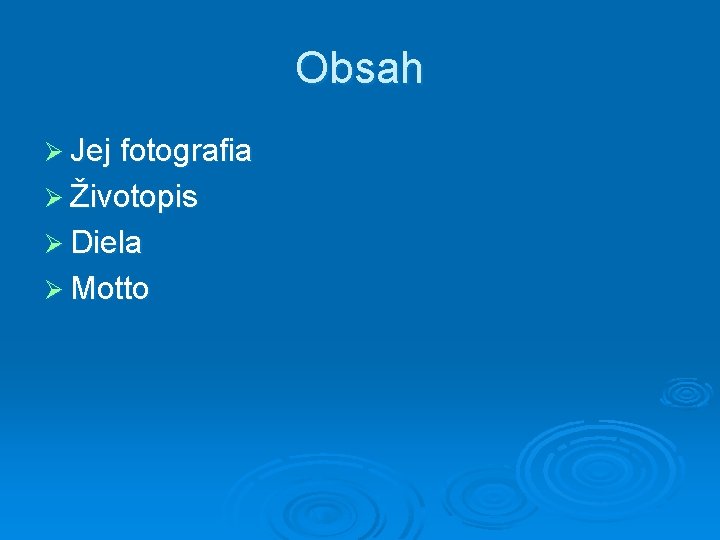 Obsah

➢ Jej fotografia
➢ Životopis
➢ Diela
➢ Motto